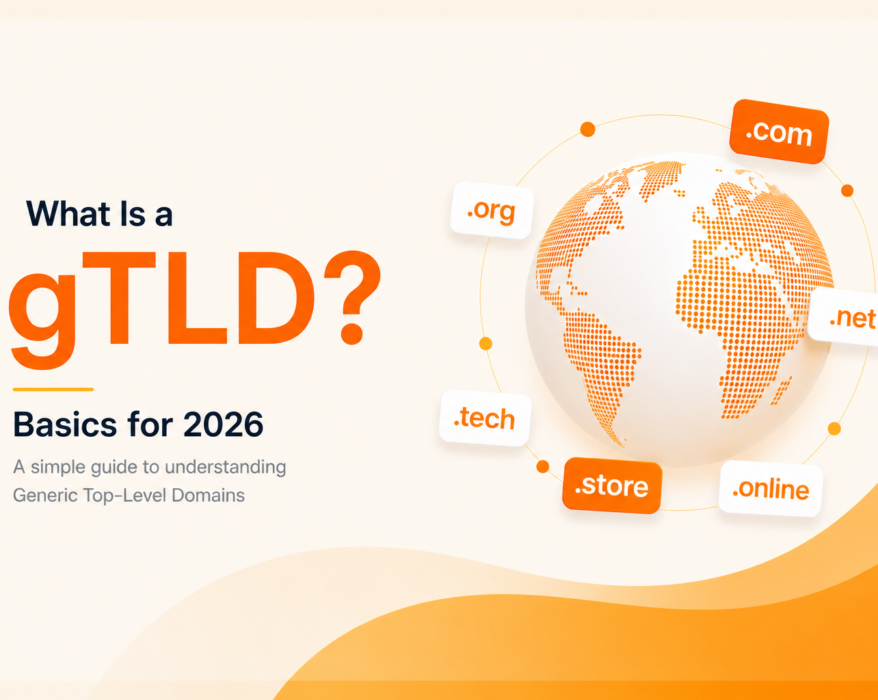 What Is a

gTLD?

Basics for 2026

A simple guide to understanding Generic Top-Level Domains

.com

.org

.net

.tech

.store

.online